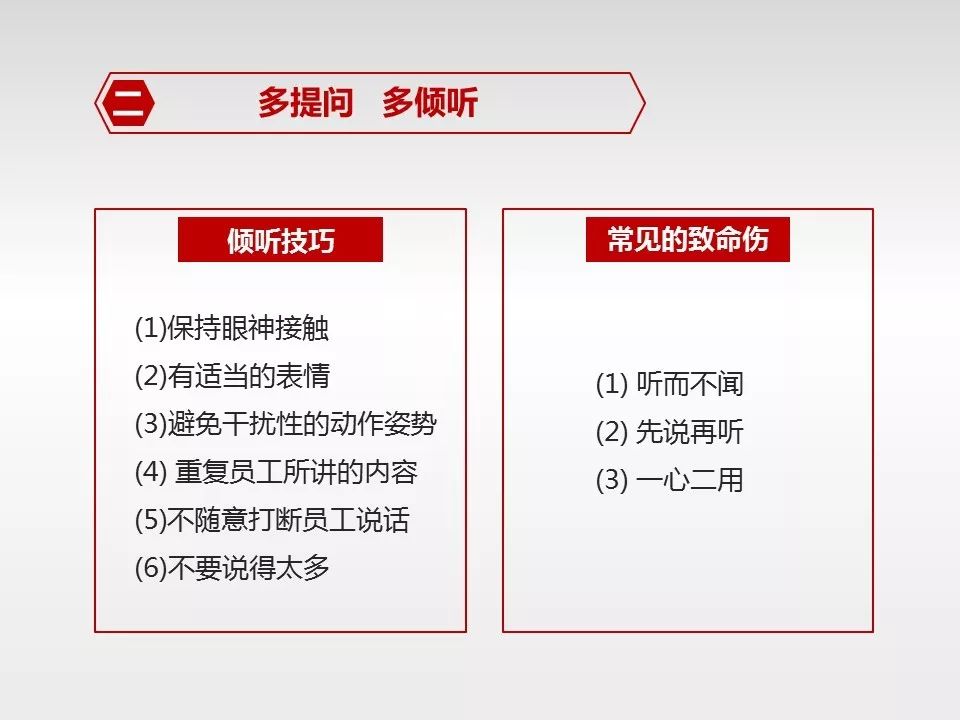 二 多提问 多倾听

倾听技巧

(1)保持眼神接触
(2)有适当的表情
(3)避免干扰性的动作姿势
(4) 重复员工所讲的内容
(5)不随意打断员工说话
(6)不要说得太多

常见的致命伤

(1) 听而不闻
(2) 先说再听
(3) 一心二用